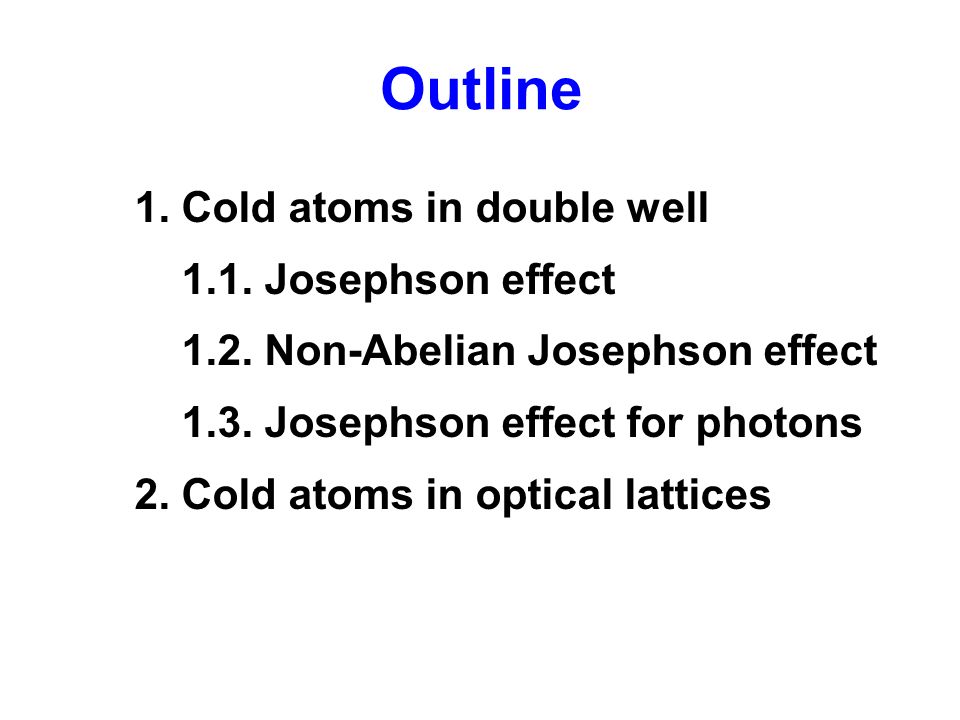 Outline

1. Cold atoms in double well

1.1. Josephson effect

1.2. Non-Abelian Josephson effect

1.3. Josephson effect for photons

2. Cold atoms in optical lattices